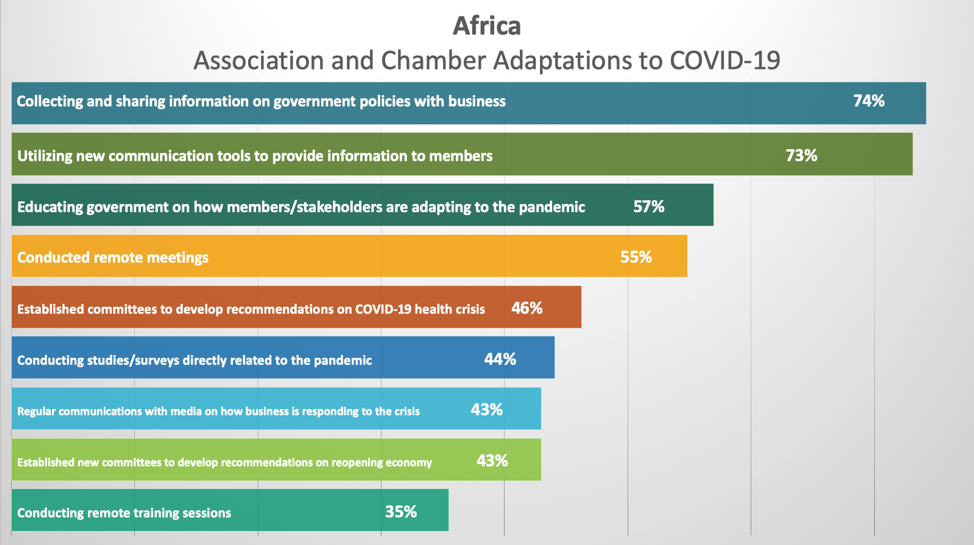 Africa
Association and Chamber Adaptations to COVID-19

Collecting and sharing information on government policies with business 74%

Utilizing new communication tools to provide information to members 73%

Educating government on how members/stakeholders are adapting to the pandemic 57%

Conducted remote meetings 55%

Established committees to develop recommendations on COVID-19 health crisis 46%

Conducting studies/surveys directly related to the pandemic 44%

Regular communications with media on how business is responding to the crisis 43%

Established new committees to develop recommendations on reopening economy 43%

Conducting remote training sessions 35%